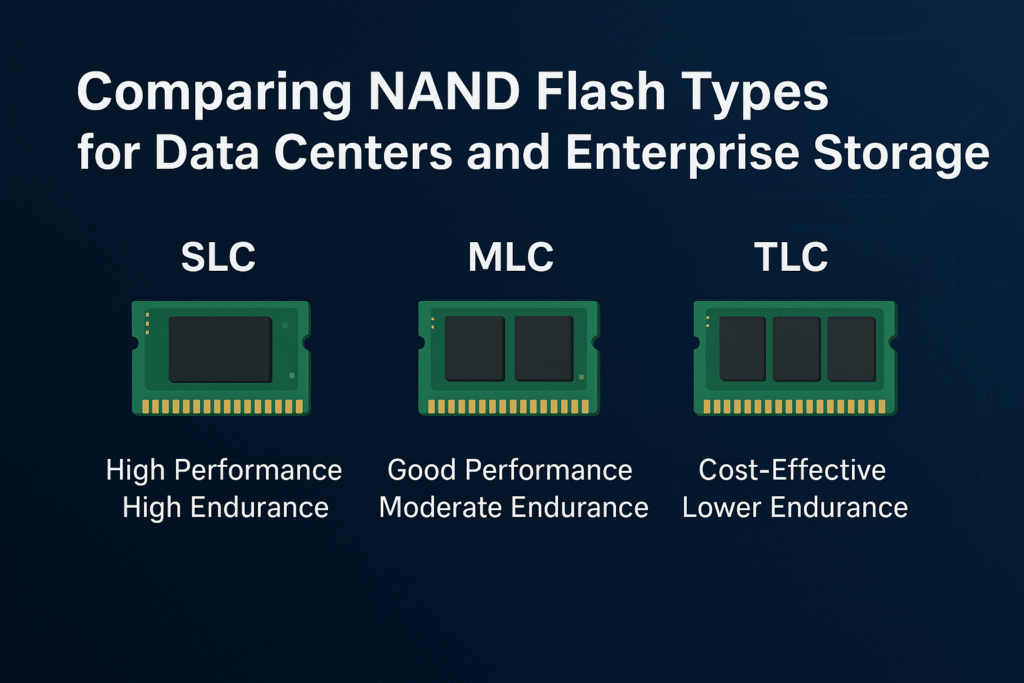 Comparing NAND Flash Types for Data Centers and Enterprise Storage

SLC

High Performance
High Endurance

MLC

Good Performance
Moderate Endurance

TLC

Cost-Effective
Lower Endurance